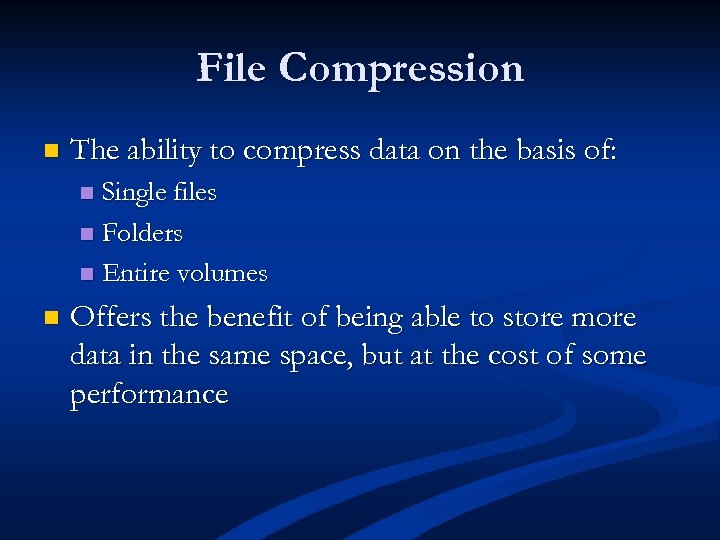 File Compression

The ability to compress data on the basis of:

Single files

Folders

Entire volumes

Offers the benefit of being able to store more data in the same space, but at the cost of some performance